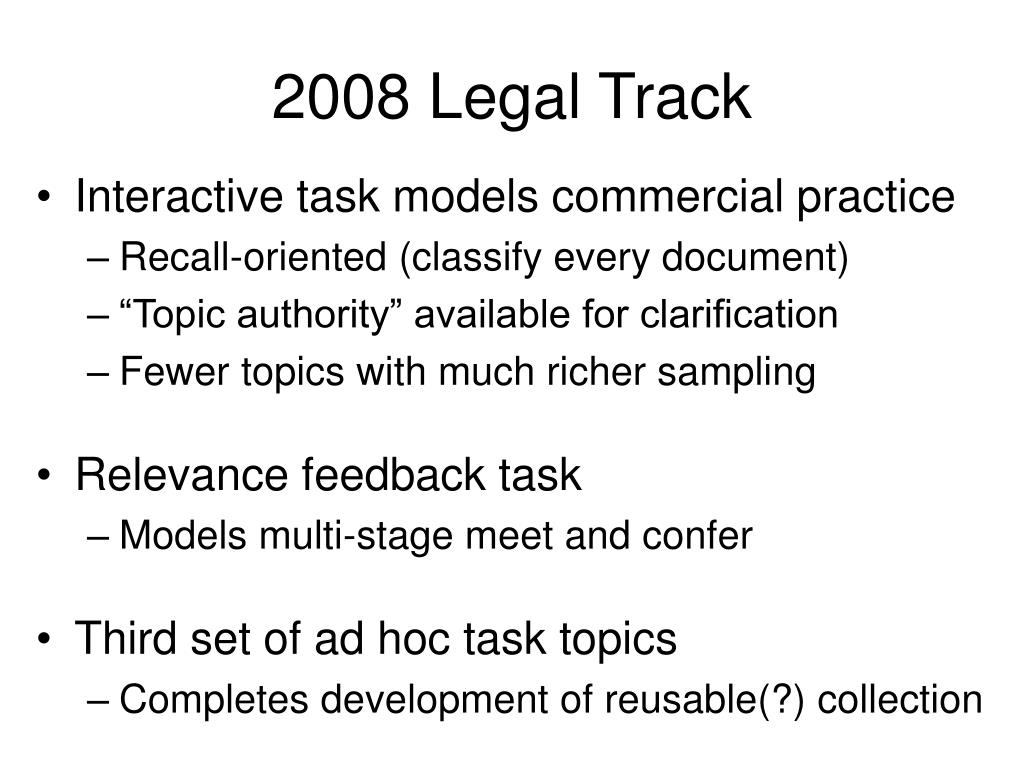 2008 Legal Track

• Interactive task models commercial practice
– Recall-oriented (classify every document)
– “Topic authority” available for clarification
– Fewer topics with much richer sampling

• Relevance feedback task
– Models multi-stage meet and confer

• Third set of ad hoc task topics
– Completes development of reusable(?) collection